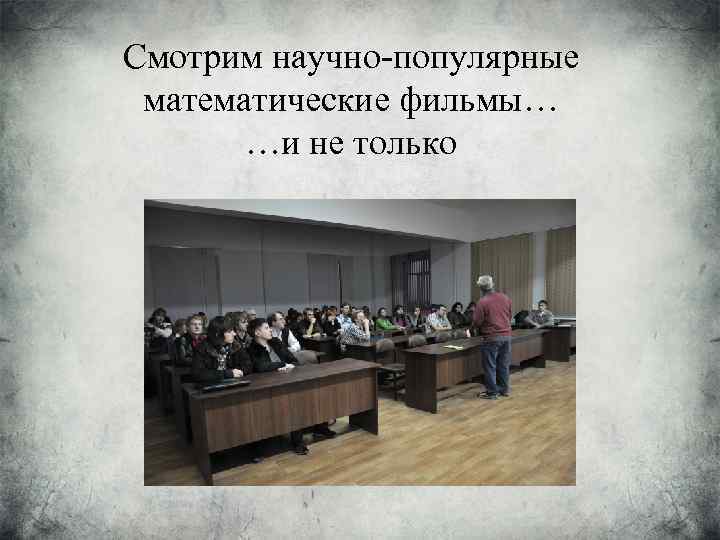 Смотрим научно-популярные математические фильмы…
…и не только